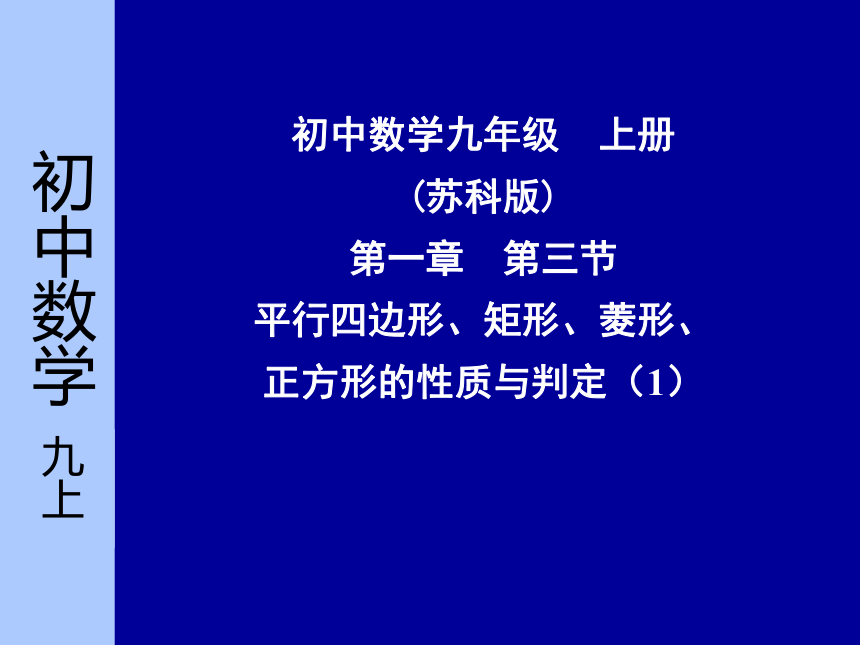 初中数学
九上

初中数学九年级　上册
（苏科版）
第一章　第三节
平行四边形、矩形、菱形、
正方形的性质与判定（1）